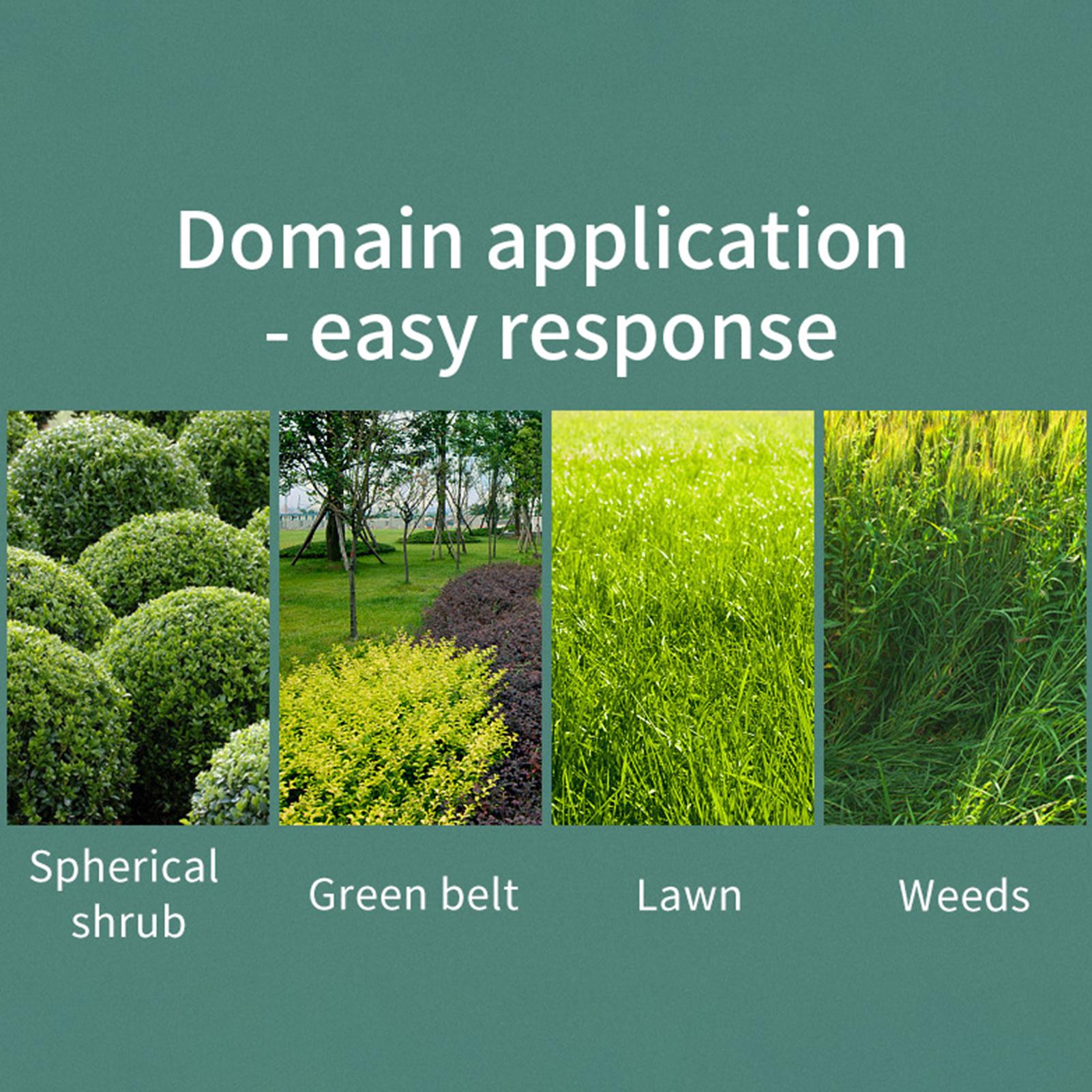 Domain application
- easy response

Spherical shrub

Green belt

Lawn

Weeds